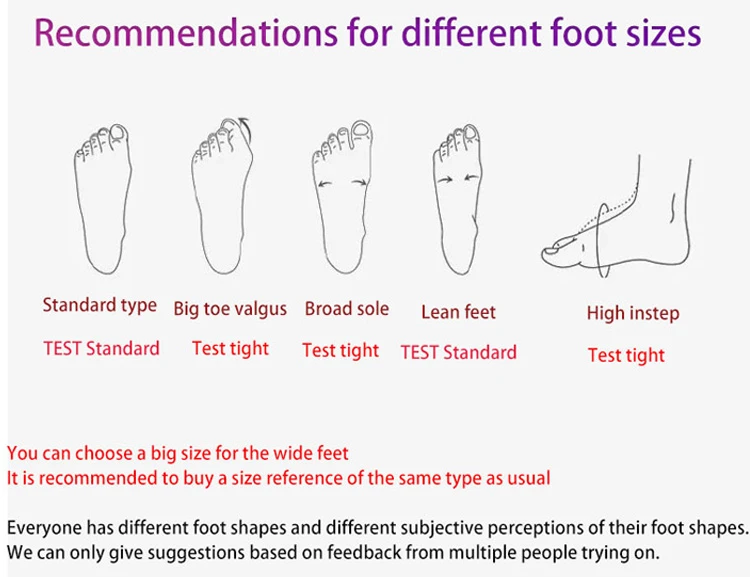 Recommendations for different foot sizes

Standard type
TEST Standard

Big toe valgus
Test tight

Broad sole
Test tight

Lean feet
TEST Standard

High instep
Test tight

You can choose a big size for the wide feet
It is recommended to buy a size reference of the same type as usual

Everyone has different foot shapes and different subjective perceptions of their foot shapes.
We can only give suggestions based on feedback from multiple people trying on.